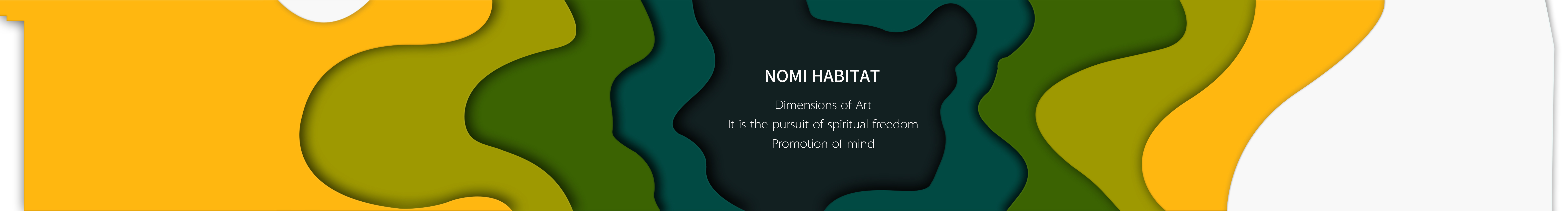 NOMI HABITAT

Dimensions of Art
It is the pursuit of spiritual freedom
Promotion of mind